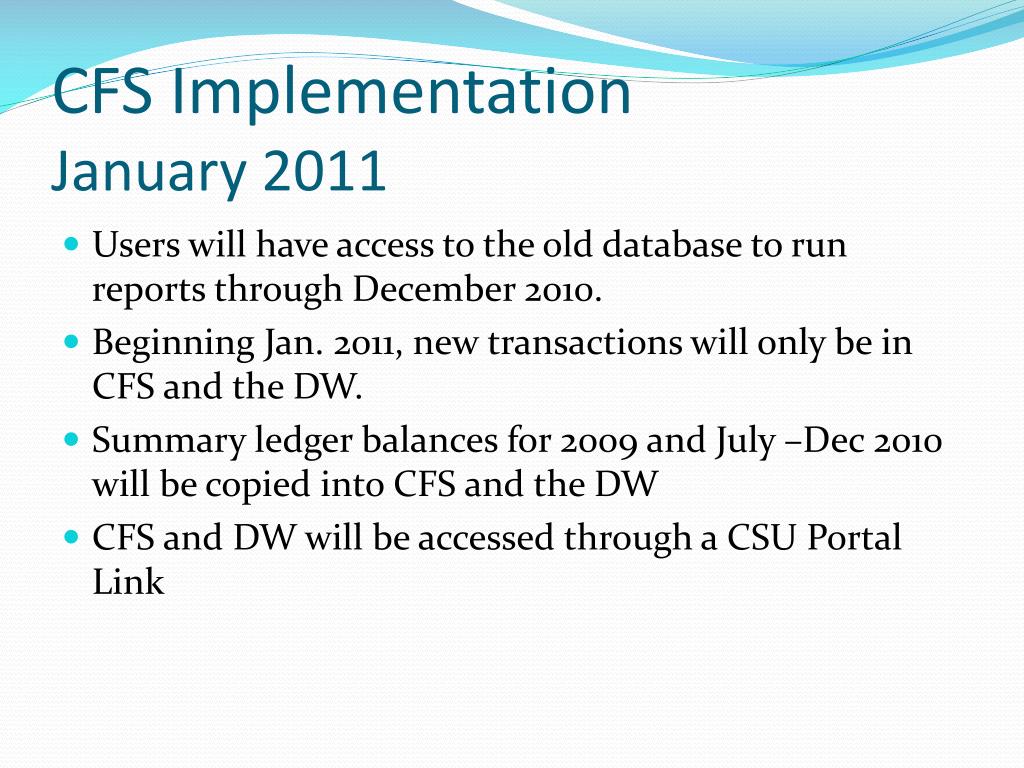 CFS Implementation
January 2011

- Users will have access to the old database to run reports through December 2010.
- Beginning Jan. 2011, new transactions will only be in CFS and the DW.
- Summary ledger balances for 2009 and July –Dec 2010 will be copied into CFS and the DW
- CFS and DW will be accessed through a CSU Portal Link